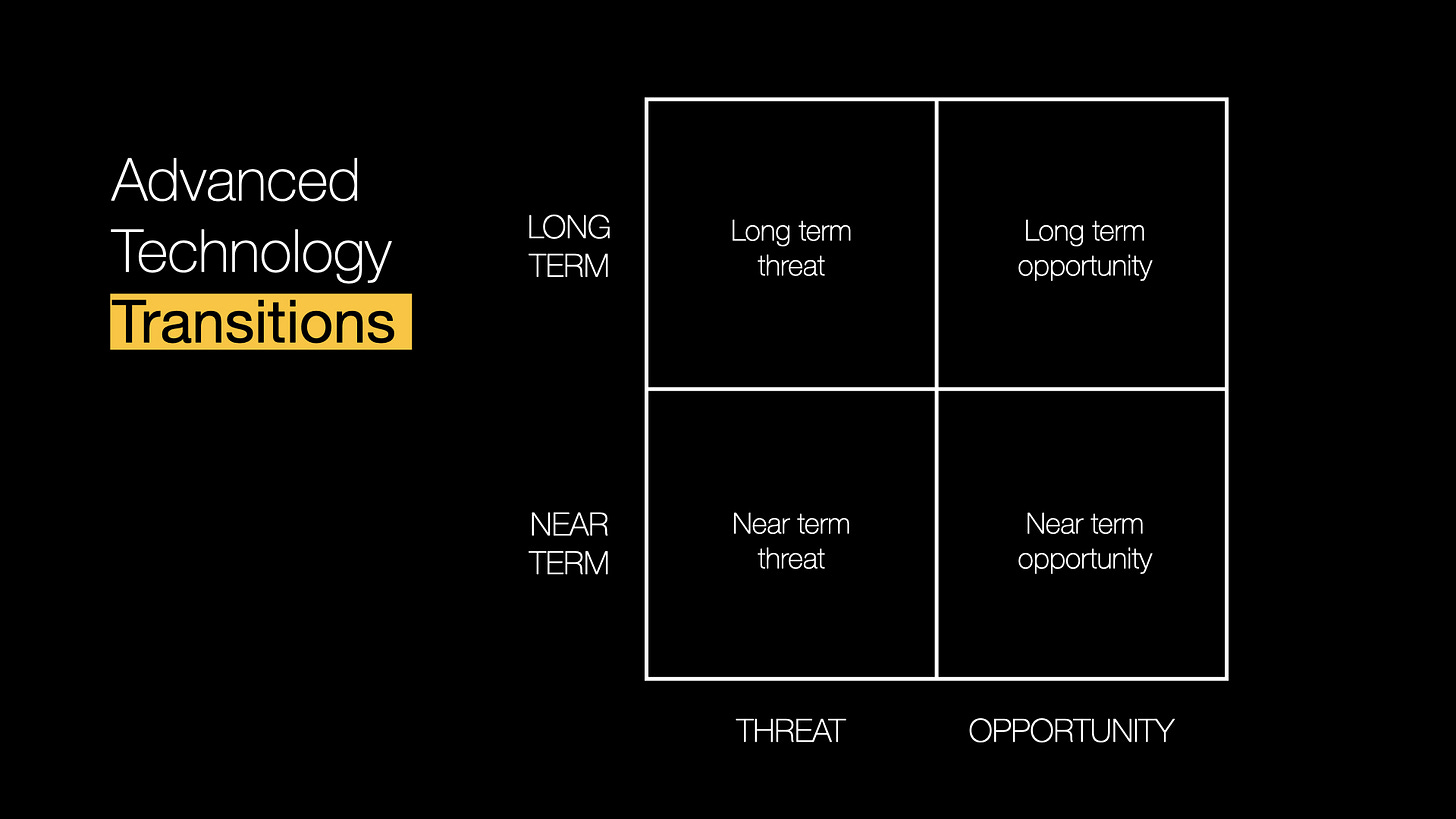 Advanced Technology Transitions

| | THREAT | OPPORTUNITY |
|---|---|---|
| LONG TERM | Long term threat | Long term opportunity |
| NEAR TERM | Near term threat | Near term opportunity |